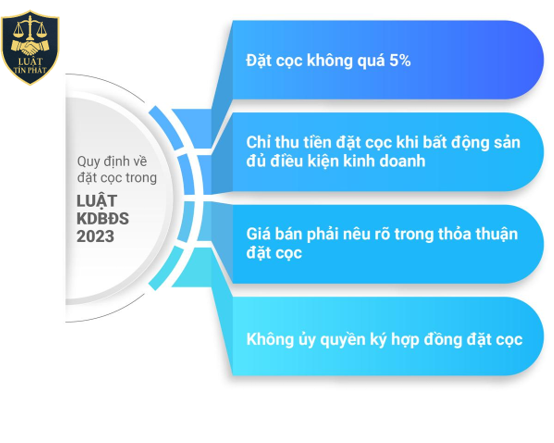 LUẬT
TÍN PHÁT

Quy định về đặt cọc trong

LUẬT KDBĐS 2023

Đặt cọc không quá 5%

Chỉ thu tiền đặt cọc khi bất động sản đủ điều kiện kinh doanh

Giá bán phải nêu rõ trong thỏa thuận đặt cọc

Không ủy quyền ký hợp đồng đặt cọc